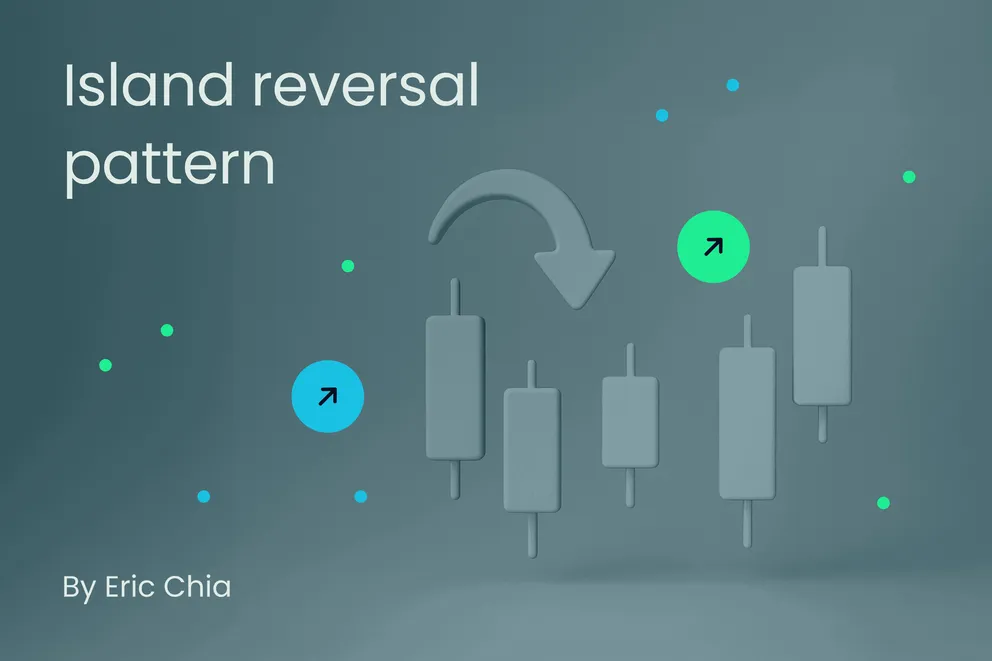 Island reversal pattern

By Eric Chia